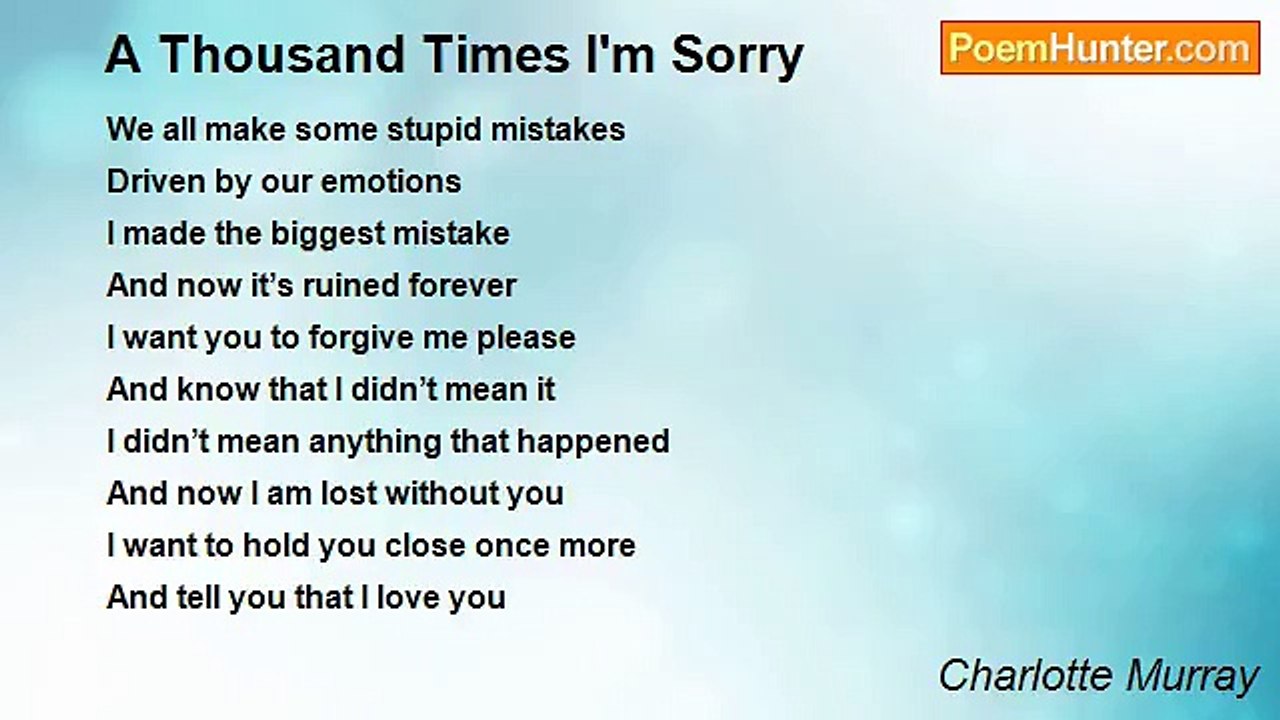 A Thousand Times I'm Sorry

PoemHunter.com

We all make some stupid mistakes
Driven by our emotions
I made the biggest mistake
And now it’s ruined forever
I want you to forgive me please
And know that I didn’t mean it
I didn’t mean anything that happened
And now I am lost without you
I want to hold you close once more
And tell you that I love you

Charlotte Murray